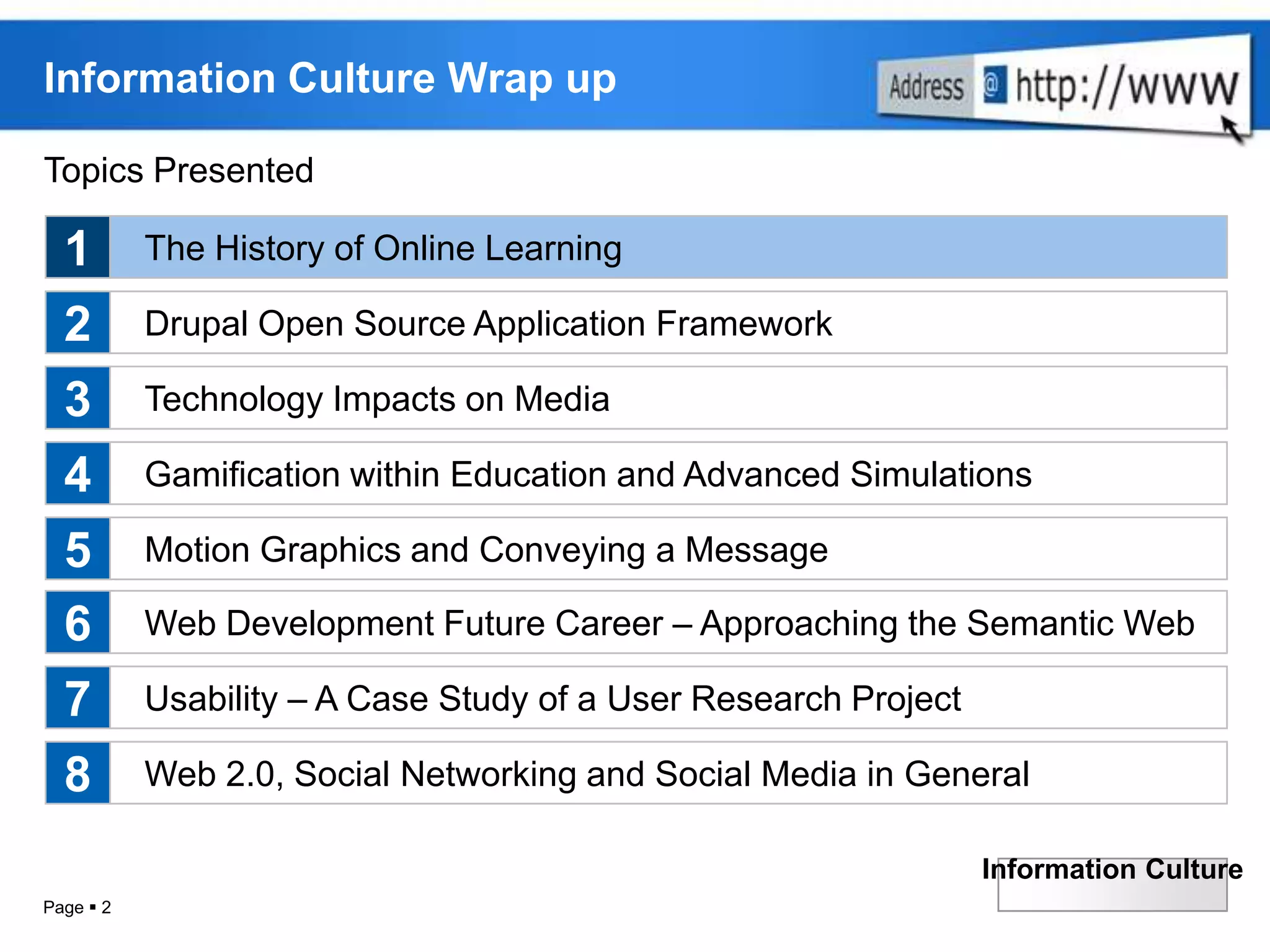 Information Culture Wrap up

Address http://www

Topics Presented

1 The History of Online Learning

2 Drupal Open Source Application Framework

3 Technology Impacts on Media

4 Gamification within Education and Advanced Simulations

5 Motion Graphics and Conveying a Message

6 Web Development Future Career – Approaching the Semantic Web

7 Usability – A Case Study of a User Research Project

8 Web 2.0, Social Networking and Social Media in General

Information Culture

Page ▪ 2